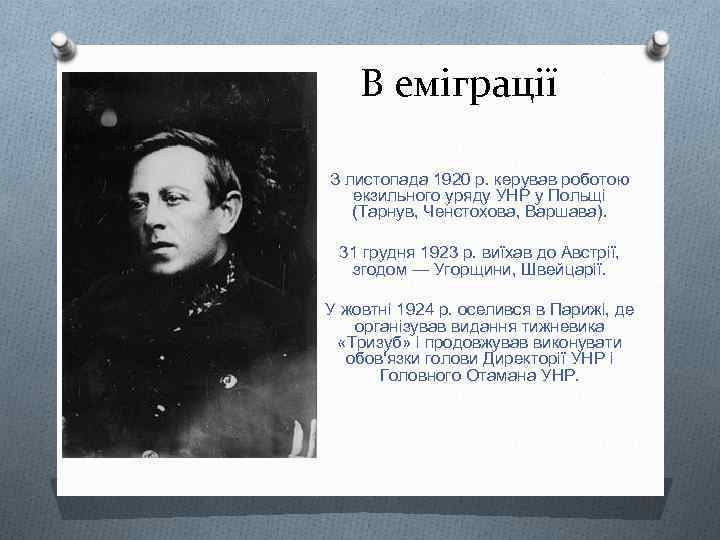 В еміграції

З листопада 1920 р. керував роботою екзильного уряду УНР у Польщі (Тарнув, Ченстохова, Варшава).

31 грудня 1923 р. виїхав до Австрії, згодом — Угорщини, Швейцарії.

У жовтні 1924 р. оселився в Парижі, де організував видання тижневика «Тризуб» і продовжував виконувати обов'язки голови Директорії УНР і Головного Отамана УНР.